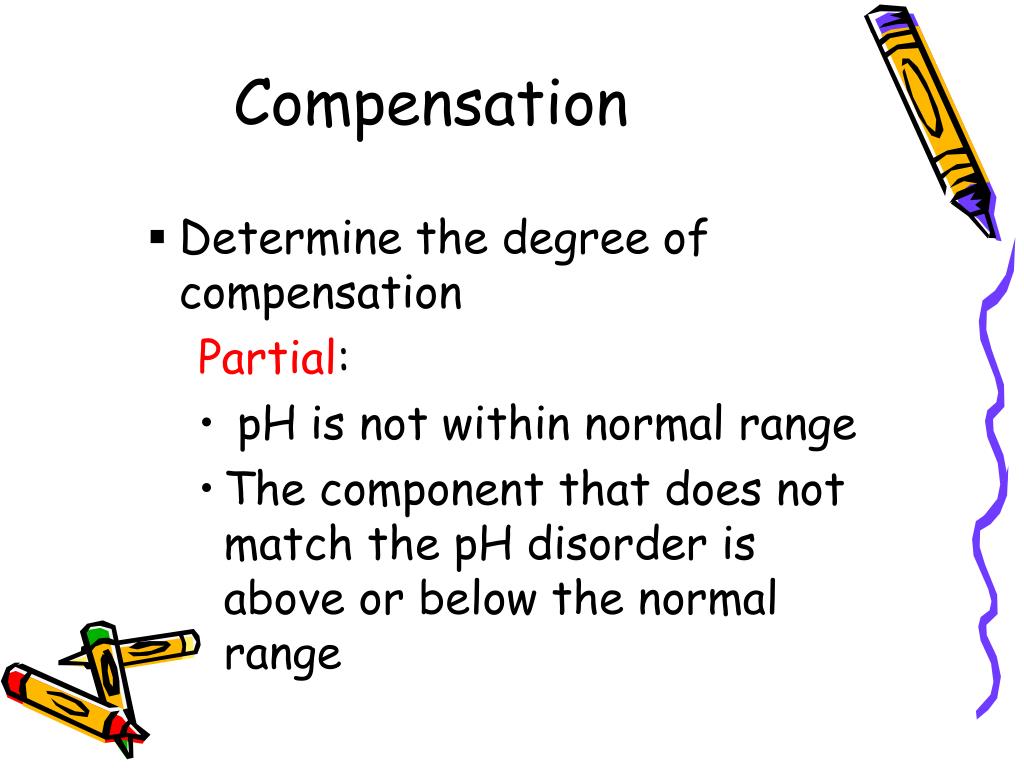 Compensation

▪ Determine the degree of compensation

Partial:

• pH is not within normal range

• The component that does not match the pH disorder is above or below the normal range